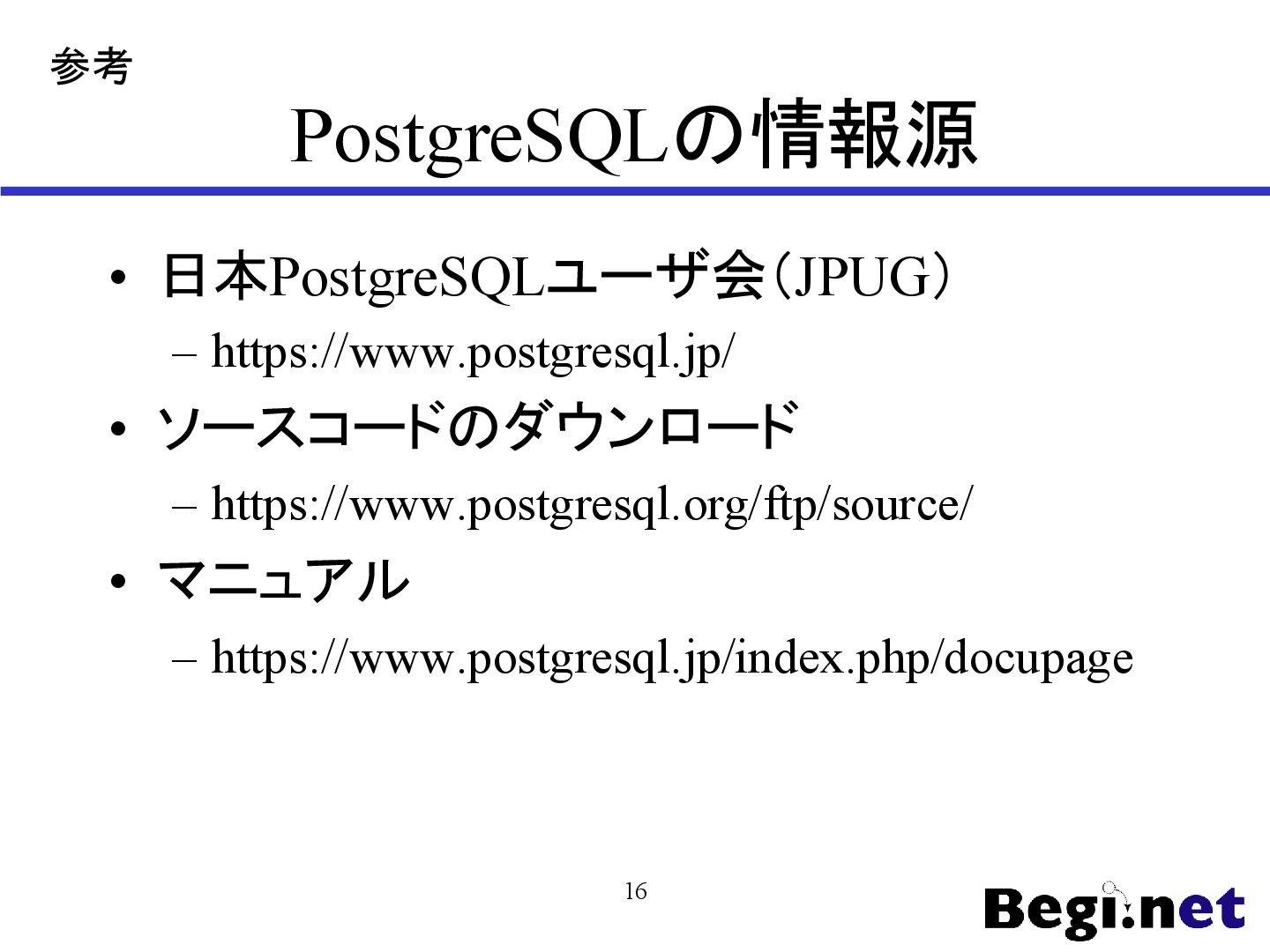 参考

PostgreSQLの情報源

• 日本PostgreSQLユーザ会（JPUG）
 – https://www.postgresql.jp/
• ソースコードのダウンロード
 – https://www.postgresql.org/ftp/source/
• マニュアル
 – https://www.postgresql.jp/index.php/docupage

16

Begi.net